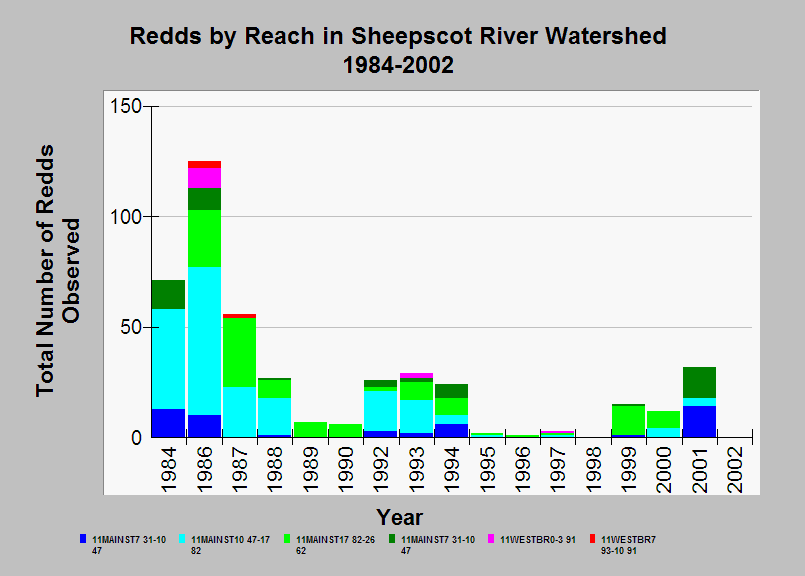 Redds by Reach in Sheepscot River Watershed
1984-2002

Total Number of Redds Observed

150
100
50
0

1984
1986
1987
1988
1989
1990
1992
1993
1994
1995
1996
1997
1998
1999
2000
2001
2002

Year

11MAINST7 31-10 47
11MAINST10 47-17 82
11MAINST17 82-26 62
11MAINST7 31-10 47
11WESTBR0-3 91
11WESTBR7 93-10 91